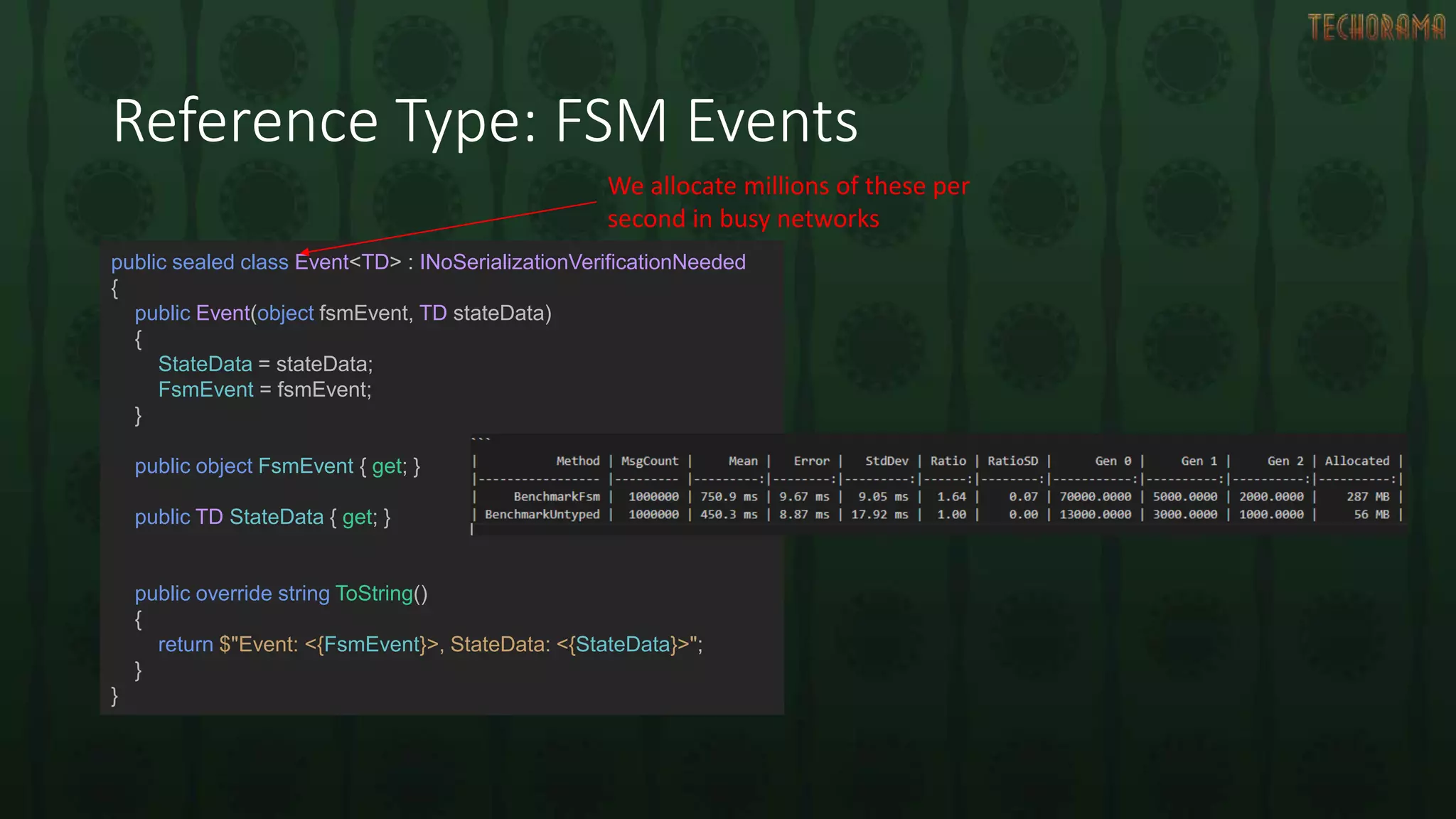 TECHORAMA

Reference Type: FSM Events

We allocate millions of these per second in busy networks

public sealed class Event<TD> : INoSerializationVerificationNeeded
{
    public Event(object fsmEvent, TD stateData)
    {
        StateData = stateData;
        FsmEvent = fsmEvent;
    }

    public object FsmEvent { get; }

    public TD StateData { get; }


    public override string ToString()
    {
        return $"Event: <{FsmEvent}>, StateData: <{StateData}>";
    }
}

```

| Method | MsgCount | Mean | Error | StdDev | Ratio | RatioSD | Gen 0 | Gen 1 | Gen 2 | Allocated |
|---|---|---|---|---|---|---|---|---|---|---|
| BenchmarkFsm | 1000000 | 750.9 ms | 9.67 ms | 9.05 ms | 1.64 | 0.07 | 70000.0000 | 5000.0000 | 2000.0000 | 287 MB |
| BenchmarkUntyped | 1000000 | 450.3 ms | 8.87 ms | 17.92 ms | 1.00 | 0.00 | 13000.0000 | 3000.0000 | 1000.0000 | 56 MB |